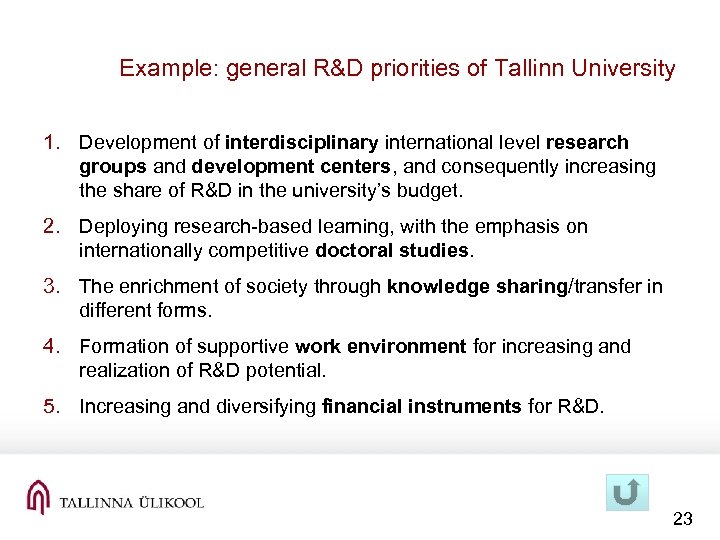 Example: general R&D priorities of Tallinn University

1. Development of interdisciplinary international level research groups and development centers, and consequently increasing the share of R&D in the university's budget.

2. Deploying research-based learning, with the emphasis on internationally competitive doctoral studies.

3. The enrichment of society through knowledge sharing/transfer in different forms.

4. Formation of supportive work environment for increasing and realization of R&D potential.

5. Increasing and diversifying financial instruments for R&D.

TALLINNA ÜLIKOOL

23